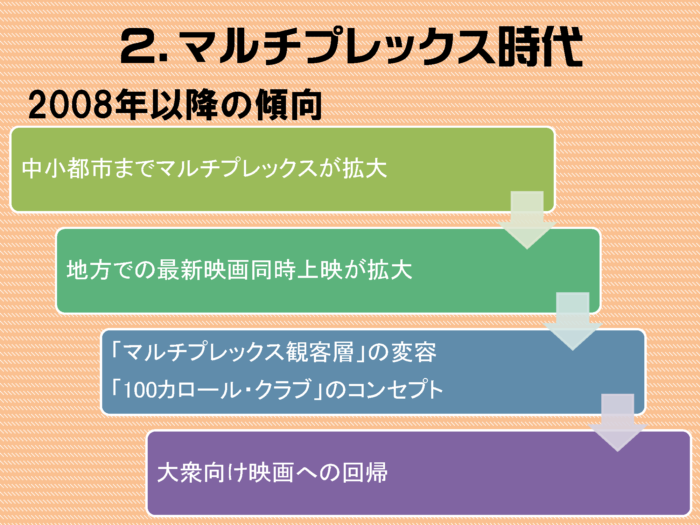 2. マルチプレックス時代

2008年以降の傾向

中小都市までマルチプレックスが拡大

地方での最新映画同時上映が拡大

「マルチプレックス観客層」の変容
「100カロール・クラブ」のコンセプト

大衆向け映画への回帰